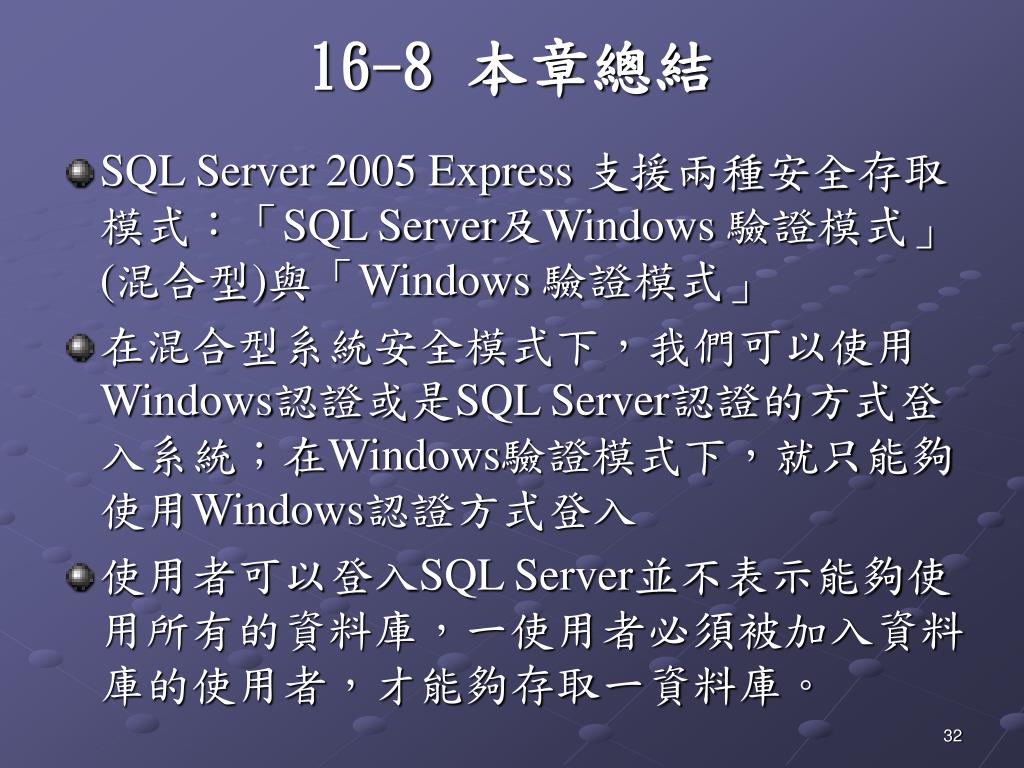 16-8 本章總結

SQL Server 2005 Express 支援兩種安全存取模式：「SQL Server及Windows 驗證模式」(混合型)與「Windows 驗證模式」

在混合型系統安全模式下，我們可以使用Windows認證或是SQL Server認證的方式登入系統；在Windows驗證模式下，就只能夠使用Windows認證方式登入

使用者可以登入SQL Server並不表示能夠使用所有的資料庫，一使用者必須被加入資料庫的使用者，才能夠存取一資料庫。

32